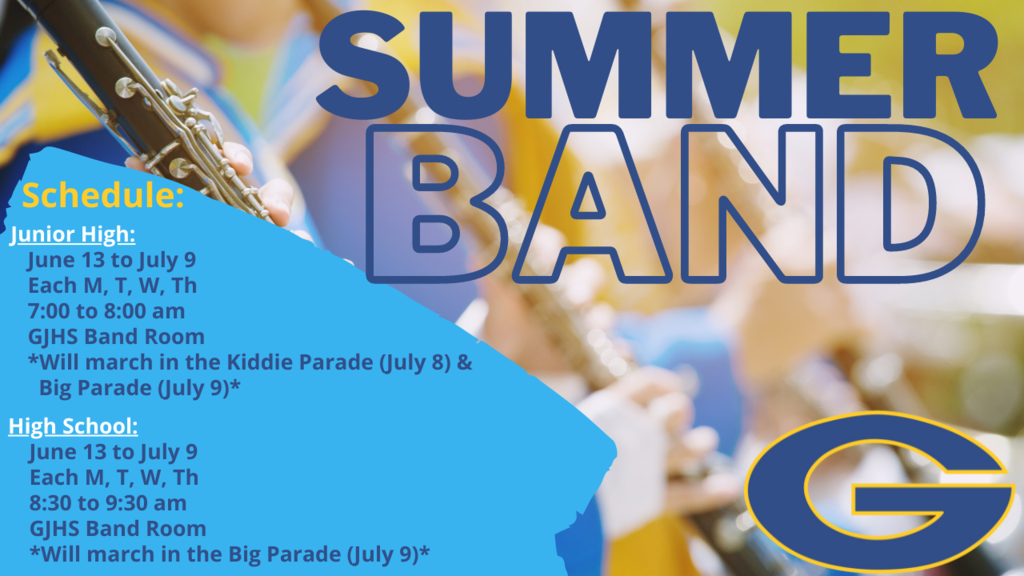 SUMMER BAND

Schedule:

Junior High:
June 13 to July 9
Each M, T, W, Th
7:00 to 8:00 am
GJHS Band Room
*Will march in the Kiddie Parade (July 8) & Big Parade (July 9)*

High School:
June 13 to July 9
Each M, T, W, Th
8:30 to 9:30 am
GJHS Band Room
*Will march in the Big Parade (July 9)*

G